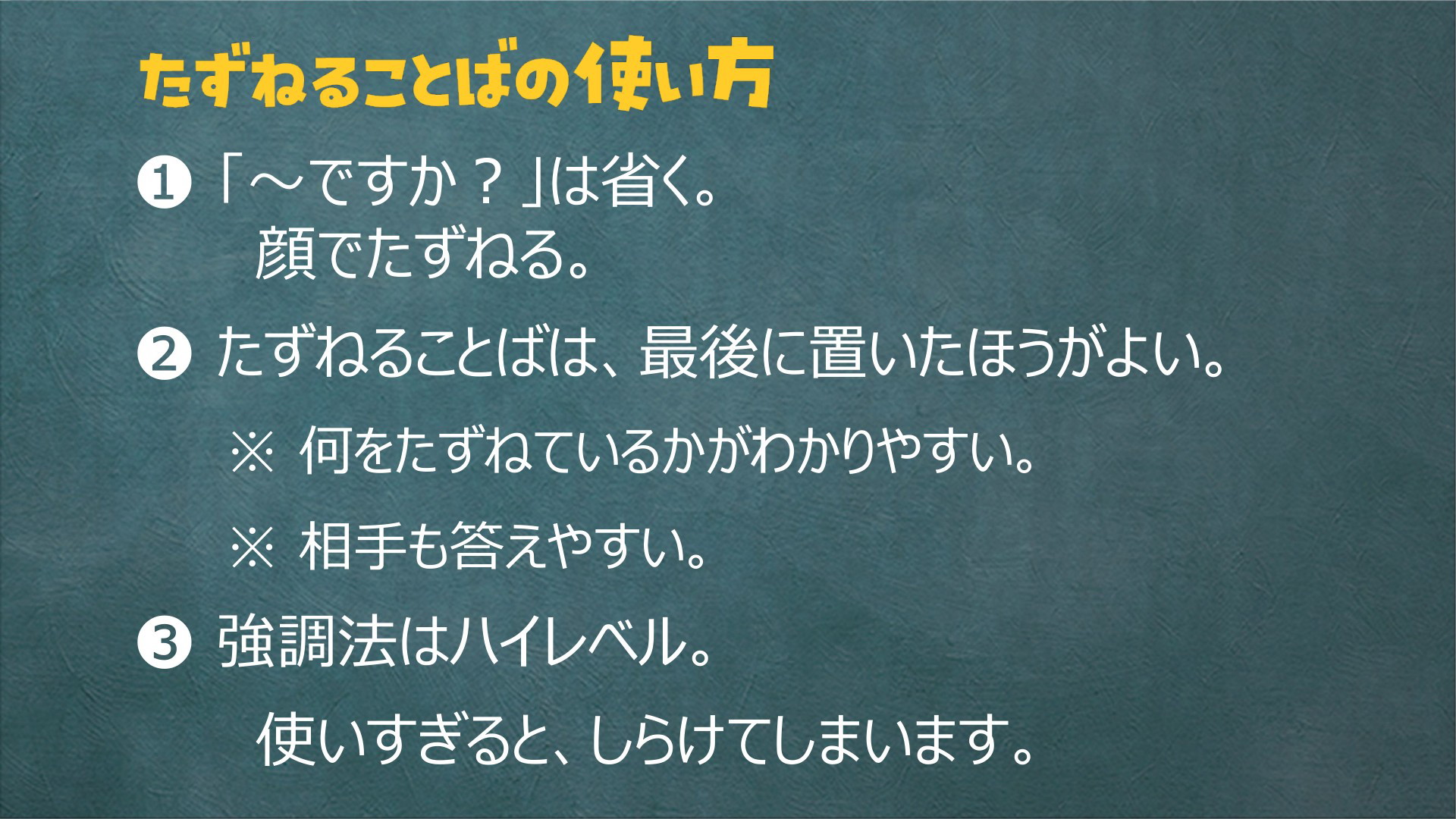 たずねることばの使い方

❶「～ですか？」は省く。
顔でたずねる。

❷ たずねることばは、最後に置いたほうがよい。

※ 何をたずねているかがわかりやすい。

※ 相手も答えやすい。

❸ 強調法はハイレベル。

使いすぎると、しらけてしまいます。